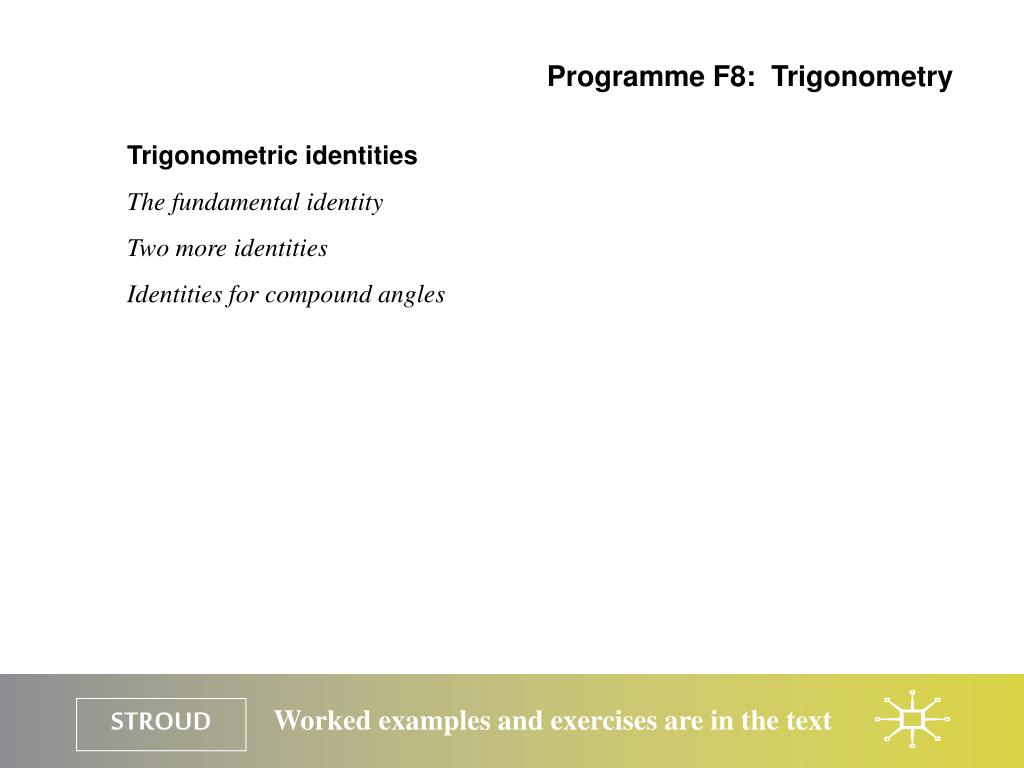 Programme F8: Trigonometry

Trigonometric identities

The fundamental identity

Two more identities

Identities for compound angles

STROUD

Worked examples and exercises are in the text